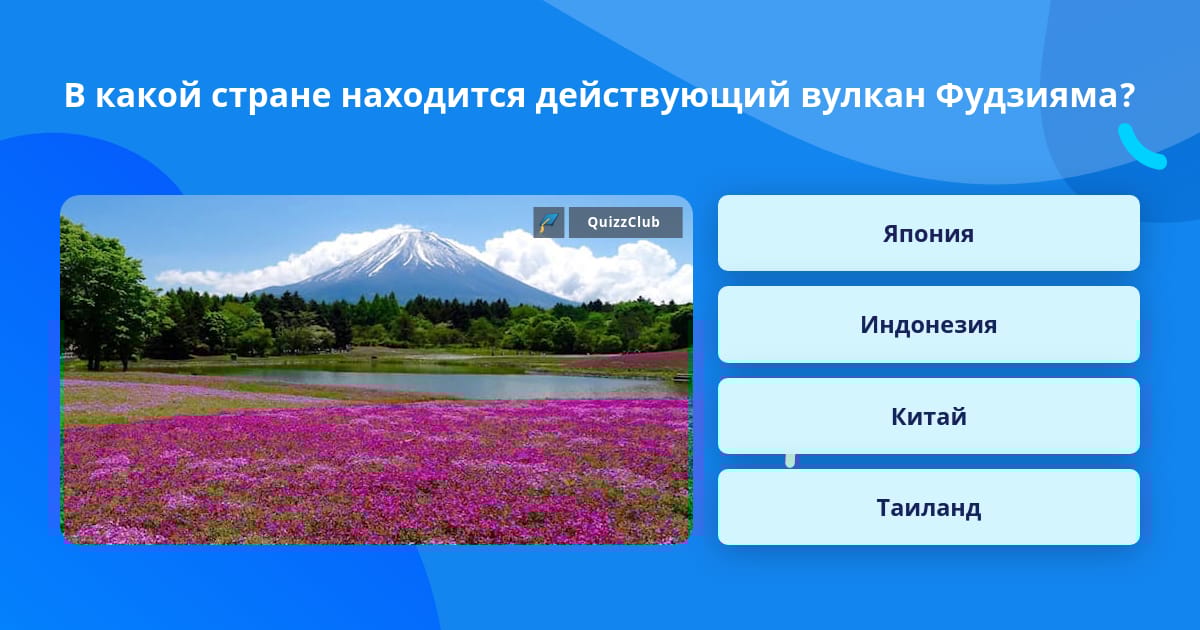 В какой стране находится действующий вулкан Фудзияма?

QuizzClub

Япония

Индонезия

Китай

Таиланд